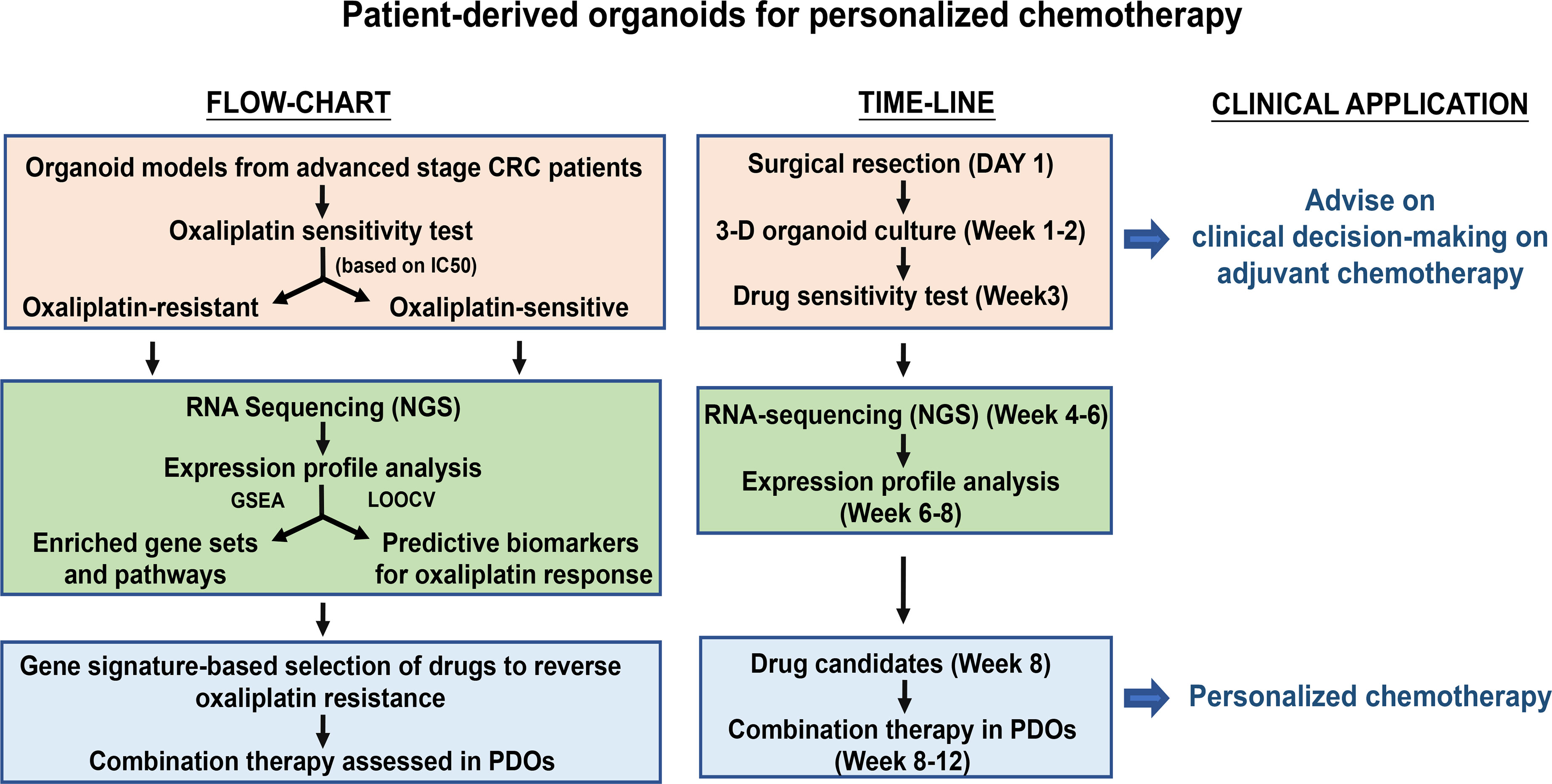 Patient-derived organoids for personalized chemotherapy

FLOW-CHART

Organoid models from advanced stage CRC patients

Oxaliplatin sensitivity test

(based on IC50)

Oxaliplatin-resistant

Oxaliplatin-sensitive

RNA Sequencing (NGS)

Expression profile analysis

GSEA

LOOCV

Enriched gene sets and pathways

Predictive biomarkers for oxaliplatin response

Gene signature-based selection of drugs to reverse oxaliplatin resistance

Combination therapy assessed in PDOs

TIME-LINE

Surgical resection (DAY 1)

3-D organoid culture (Week 1-2)

Drug sensitivity test (Week3)

RNA-sequencing (NGS) (Week 4-6)

Expression profile analysis (Week 6-8)

Drug candidates (Week 8)

Combination therapy in PDOs (Week 8-12)

CLINICAL APPLICATION

Advise on clinical decision-making on adjuvant chemotherapy

Personalized chemotherapy